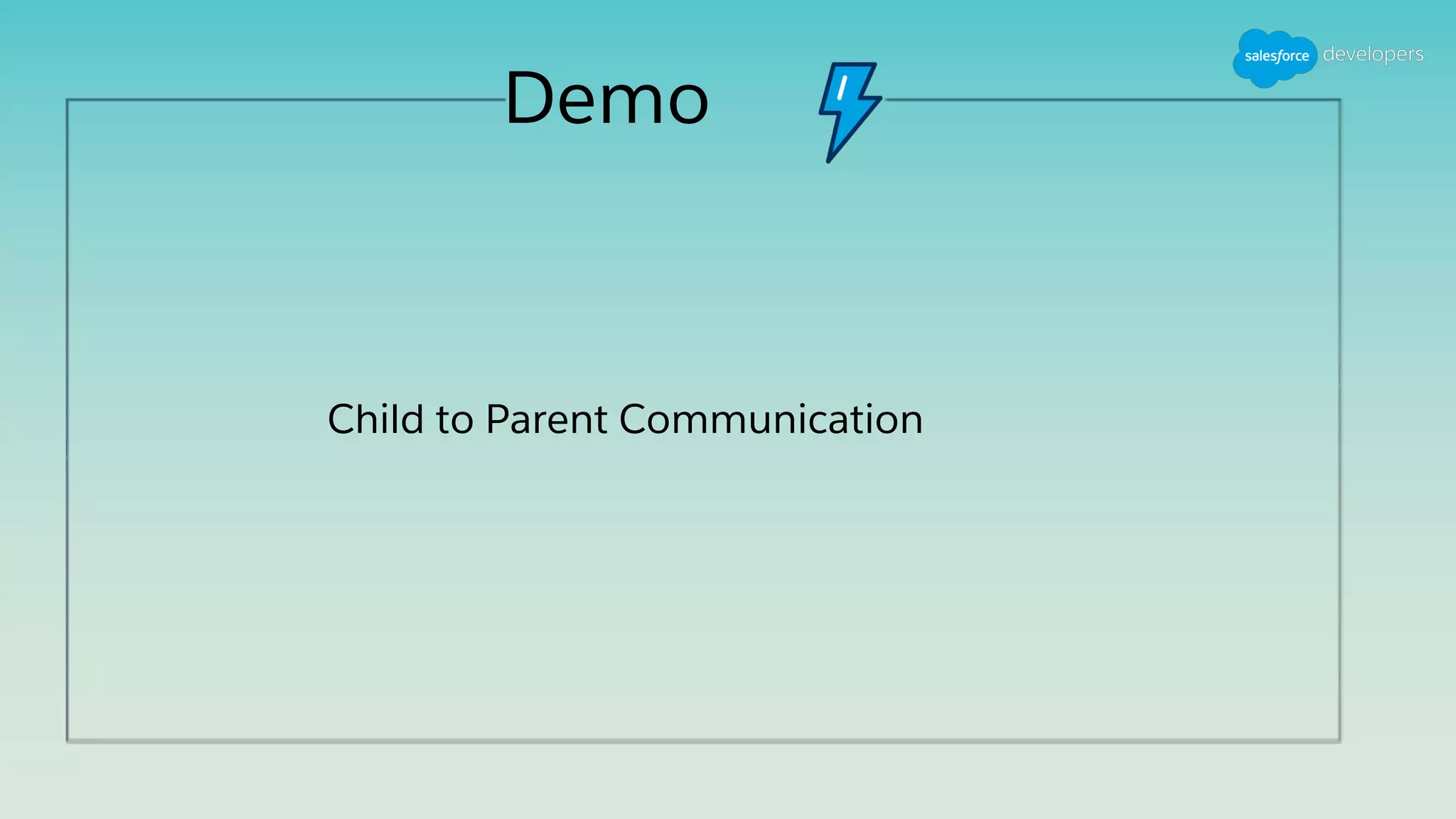 salesforce developers

Demo

Child to Parent Communication